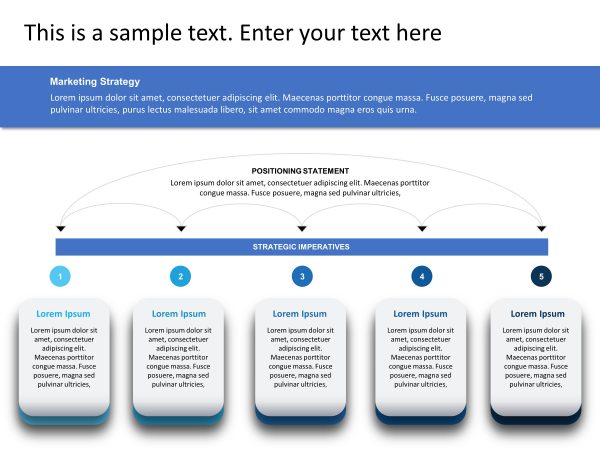 This is a sample text. Enter your text here

Marketing Strategy

Lorem ipsum dolor sit amet, consectetuer adipiscing elit. Maecenas porttitor congue massa. Fusce posuere, magna sed pulvinar ultricies, purus lectus malesuada libero, sit amet commodo magna eros quis urna.

POSITIONING STATEMENT

Lorem ipsum dolor sit amet, consectetuer adipiscing elit. Maecenas porttitor congue massa. Fusce posuere, magna sed pulvinar ultricies,

STRATEGIC IMPERATIVES

1

2

3

4

5

Lorem Ipsum

Lorem ipsum dolor sit amet, consectetuer adipiscing elit. Maecenas porttitor congue massa. Fusce posuere, magna sed pulvinar ultricies,

Lorem Ipsum

Lorem ipsum dolor sit amet, consectetuer adipiscing elit. Maecenas porttitor congue massa. Fusce posuere, magna sed pulvinar ultricies,

Lorem Ipsum

Lorem ipsum dolor sit amet, consectetuer adipiscing elit. Maecenas porttitor congue massa. Fusce posuere, magna sed pulvinar ultricies,

Lorem Ipsum

Lorem ipsum dolor sit amet, consectetuer adipiscing elit. Maecenas porttitor congue massa. Fusce posuere, magna sed pulvinar ultricies,

Lorem Ipsum

Lorem ipsum dolor sit amet, consectetuer adipiscing elit. Maecenas porttitor congue massa. Fusce posuere, magna sed pulvinar ultricies,